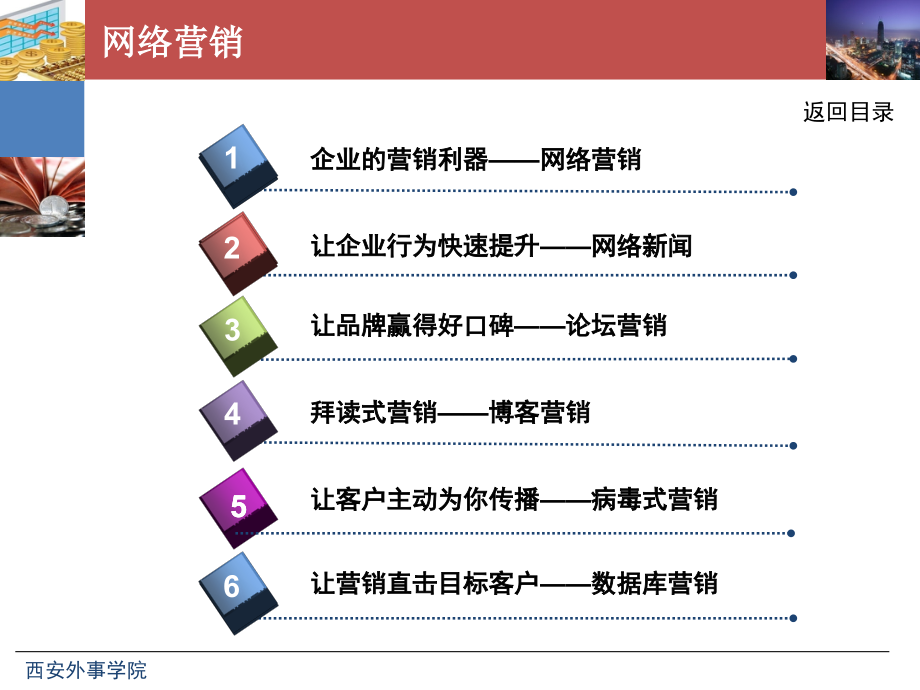 网络营销

返回目录

1 企业的营销利器——网络营销

2 让企业行为快速提升——网络新闻

3 让品牌赢得好口碑——论坛营销

4 拜读式营销——博客营销

5 让客户主动为你传播——病毒式营销

6 让营销直击目标客户——数据库营销

西安外事学院